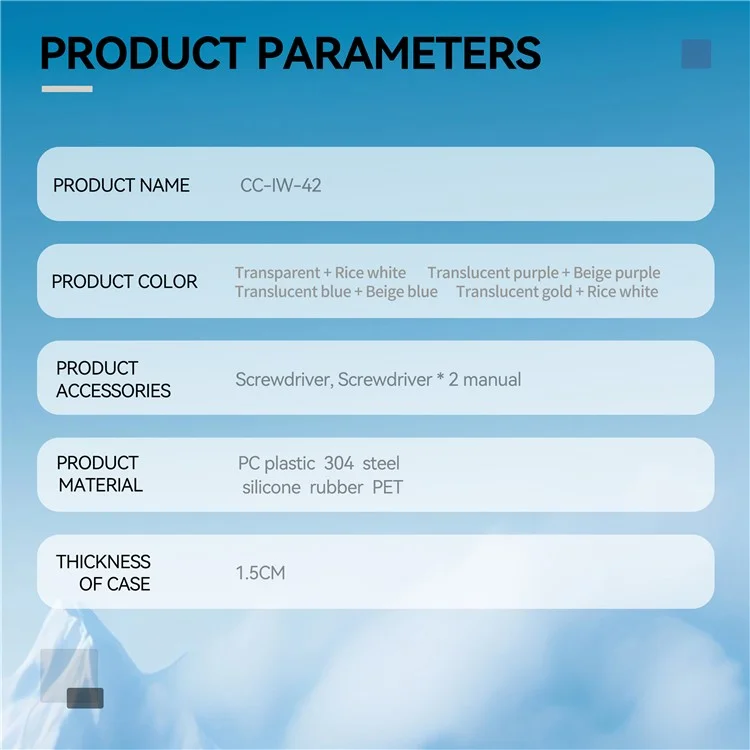 PRODUCT PARAMETERS

| PRODUCT NAME | CC-IW-42 |
|---|---|
| PRODUCT COLOR | Transparent + Rice white Translucent purple + Beige purple Translucent blue + Beige blue Translucent gold + Rice white |
| PRODUCT ACCESSORIES | Screwdriver, Screwdriver * 2 manual |
| PRODUCT MATERIAL | PC plastic 304 steel silicone rubber PET |
| THICKNESS OF CASE | 1.5CM |